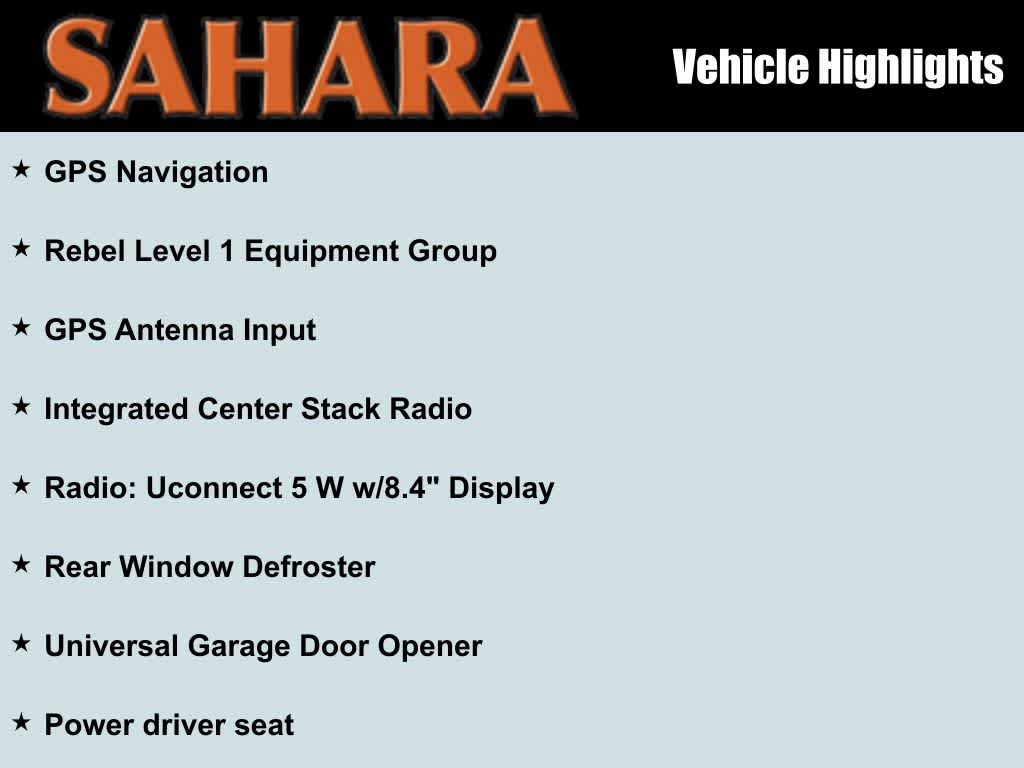 SAHARA

Vehicle Highlights

★ GPS Navigation

★ Rebel Level 1 Equipment Group

★ GPS Antenna Input

★ Integrated Center Stack Radio

★ Radio: Uconnect 5 W w/8.4" Display

★ Rear Window Defroster

★ Universal Garage Door Opener

★ Power driver seat